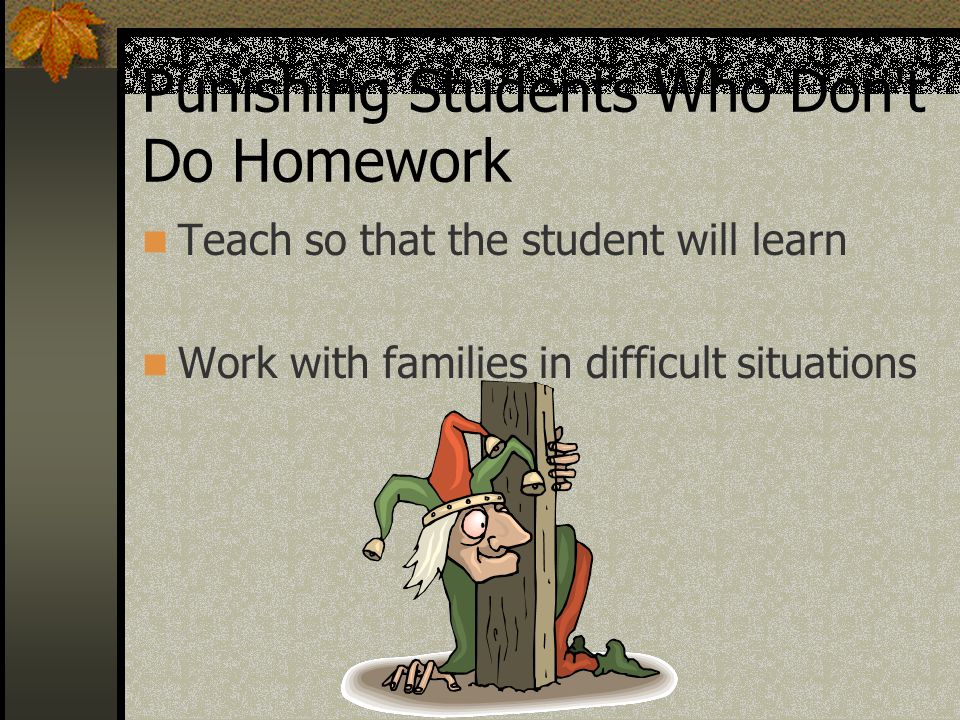 Punishing Students Who Don't Do Homework

Teach so that the student will learn

Work with families in difficult situations